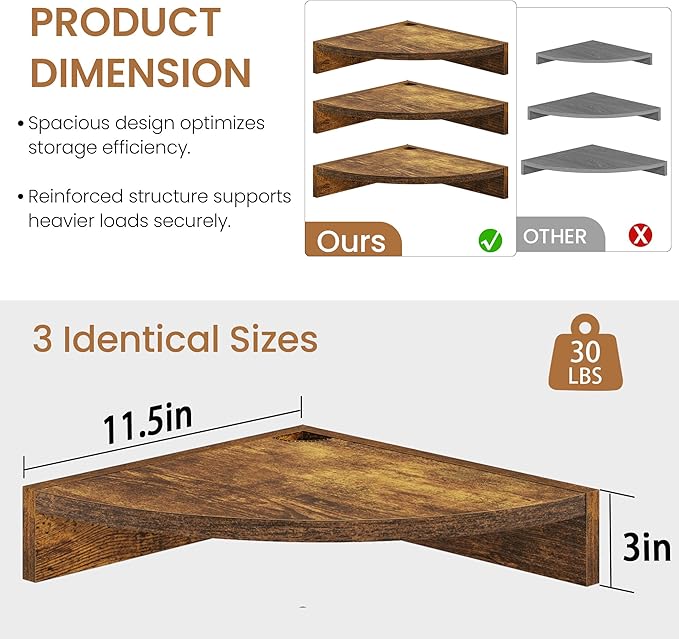 PRODUCT DIMENSION

• Spacious design optimizes storage efficiency.

• Reinforced structure supports heavier loads securely.

Ours

OTHER

3 Identical Sizes

30 LBS

11.5in

3in